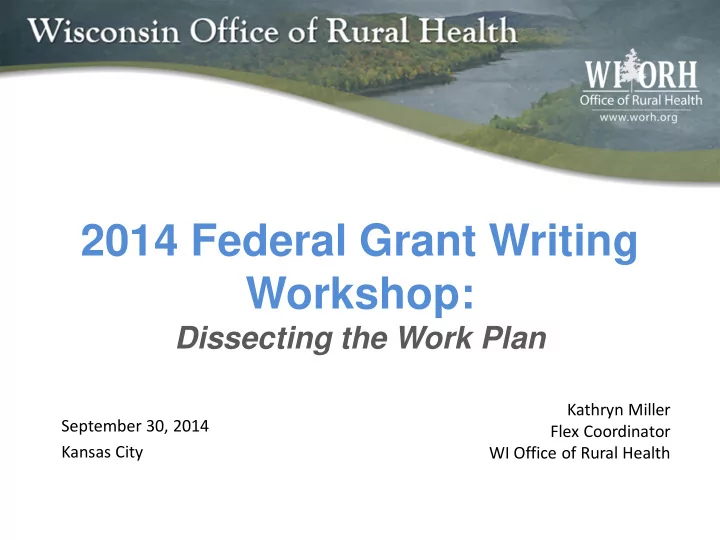 Wisconsin Office of Rural Health

WI ORH
Office of Rural Health
www.worh.org

2014 Federal Grant Writing Workshop:
Dissecting the Work Plan

September 30, 2014
Kansas City

Kathryn Miller
Flex Coordinator
WI Office of Rural Health